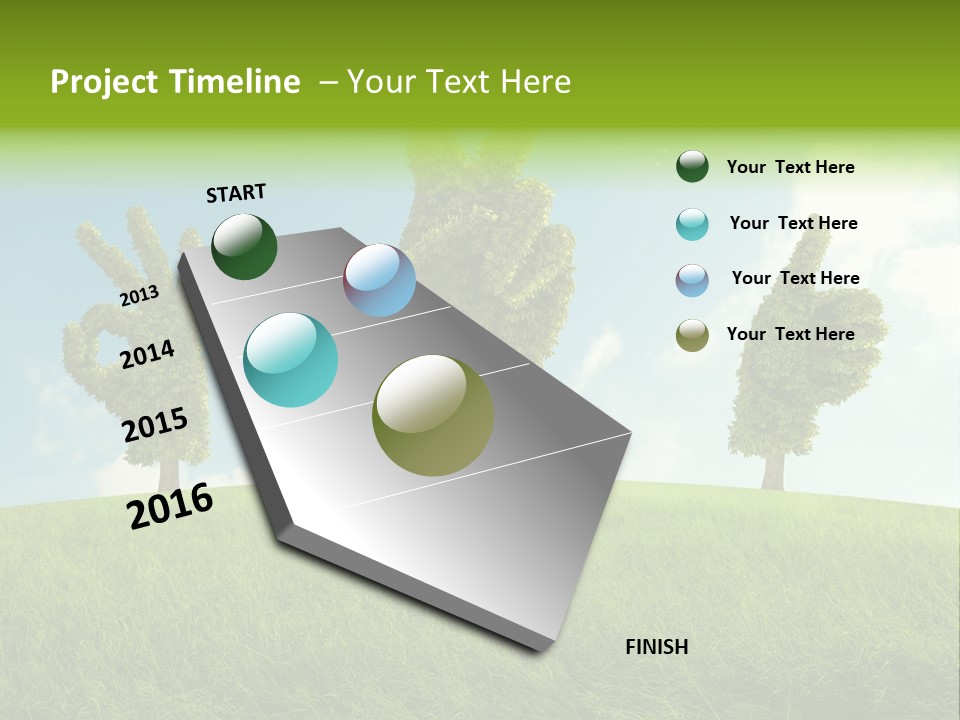 Project Timeline – Your Text Here

START

2013

2014

2015

2016

FINISH

Your Text Here

Your Text Here

Your Text Here

Your Text Here